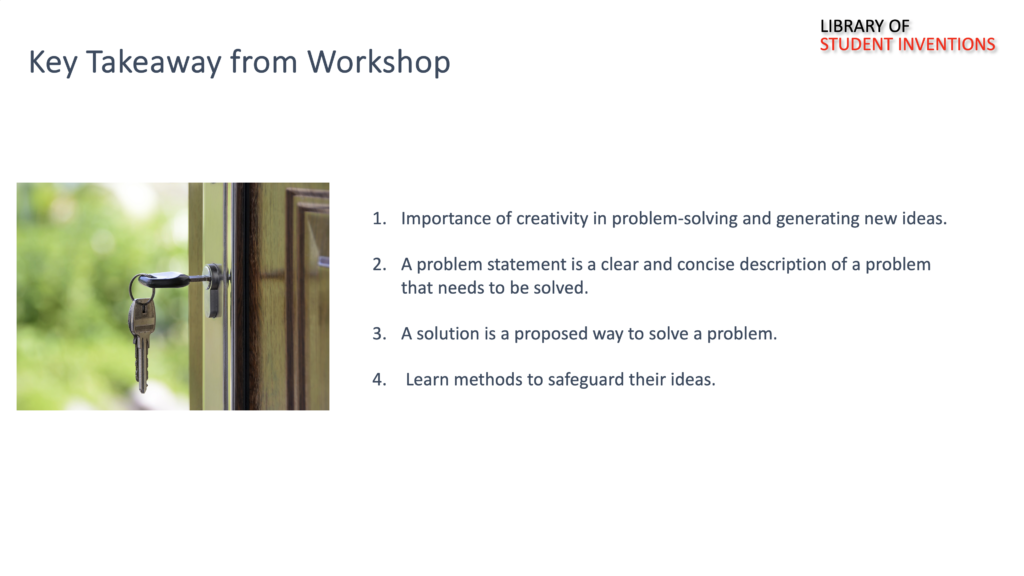 LIBRARY OF
STUDENT INVENTIONS

Key Takeaway from Workshop

1. Importance of creativity in problem-solving and generating new ideas.

2. A problem statement is a clear and concise description of a problem that needs to be solved.

3. A solution is a proposed way to solve a problem.

4. Learn methods to safeguard their ideas.